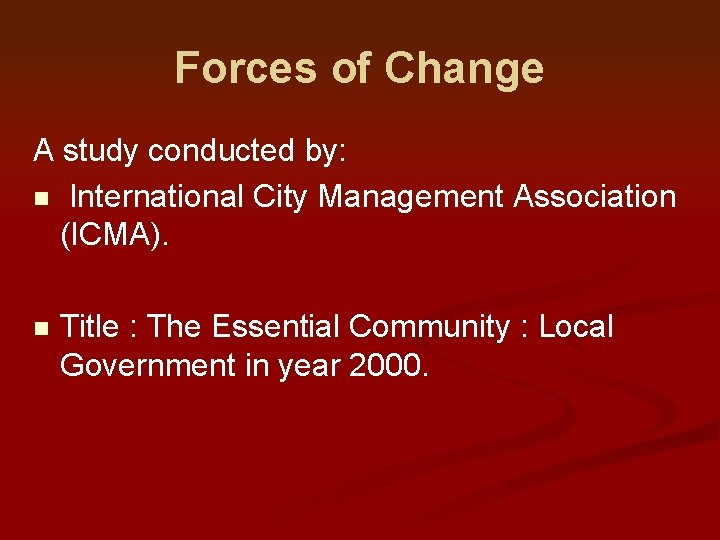 Forces of Change

A study conducted by:

- International City Management Association (ICMA).

- Title : The Essential Community : Local Government in year 2000.